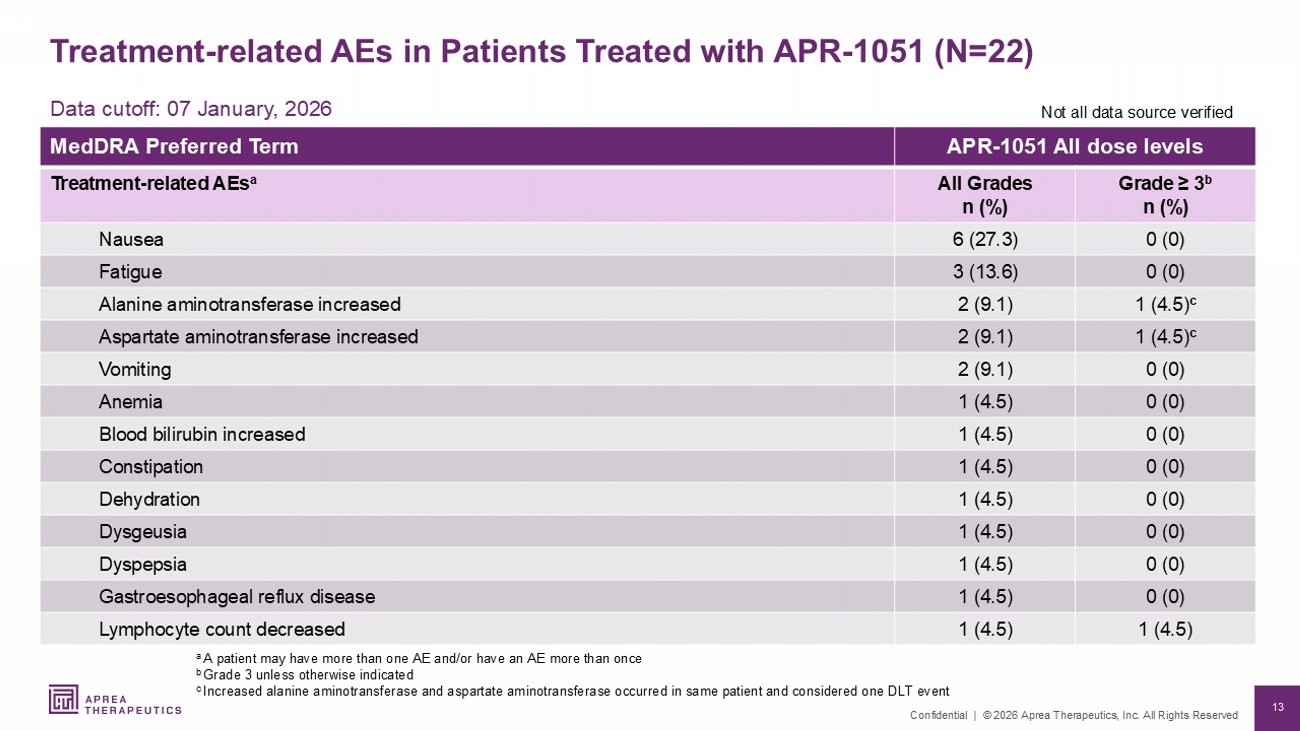 Treatment-related AEs in Patients Treated with APR-1051 (N=22)

Data cutoff: 07 January, 2026

Not all data source verified

| MedDRA Preferred Term | APR-1051 All dose levels | |
|---|---|---|
| Treatment-related AEs$^a$ | All Grades n (%) | Grade ≥ 3$^b$ n (%) |
| Nausea | 6 (27.3) | 0 (0) |
| Fatigue | 3 (13.6) | 0 (0) |
| Alanine aminotransferase increased | 2 (9.1) | 1 (4.5)$^c$ |
| Aspartate aminotransferase increased | 2 (9.1) | 1 (4.5)$^c$ |
| Vomiting | 2 (9.1) | 0 (0) |
| Anemia | 1 (4.5) | 0 (0) |
| Blood bilirubin increased | 1 (4.5) | 0 (0) |
| Constipation | 1 (4.5) | 0 (0) |
| Dehydration | 1 (4.5) | 0 (0) |
| Dysgeusia | 1 (4.5) | 0 (0) |
| Dyspepsia | 1 (4.5) | 0 (0) |
| Gastroesophageal reflux disease | 1 (4.5) | 0 (0) |
| Lymphocyte count decreased | 1 (4.5) | 1 (4.5) |

$^a$ A patient may have more than one AE and/or have an AE more than once
$^b$ Grade 3 unless otherwise indicated
$^c$ Increased alanine aminotransferase and aspartate aminotransferase occurred in same patient and considered one DLT event

APREA THERAPEUTICS

Confidential | © 2026 Aprea Therapeutics, Inc. All Rights Reserved

13